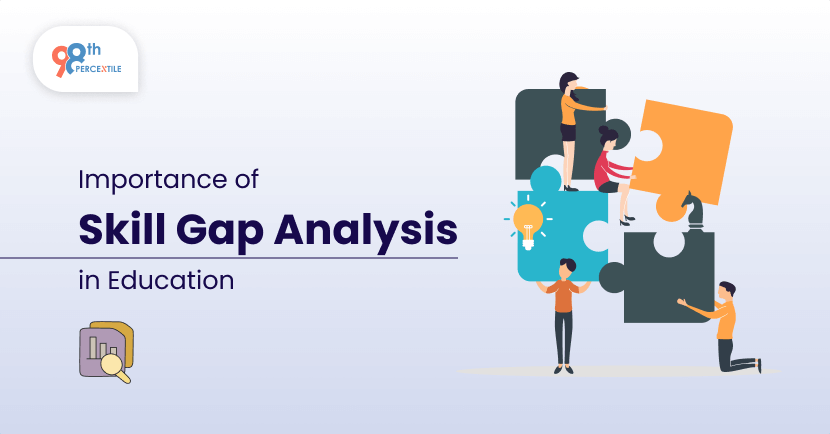 98th PERCENTILE

Importance of
Skill Gap Analysis
in Education